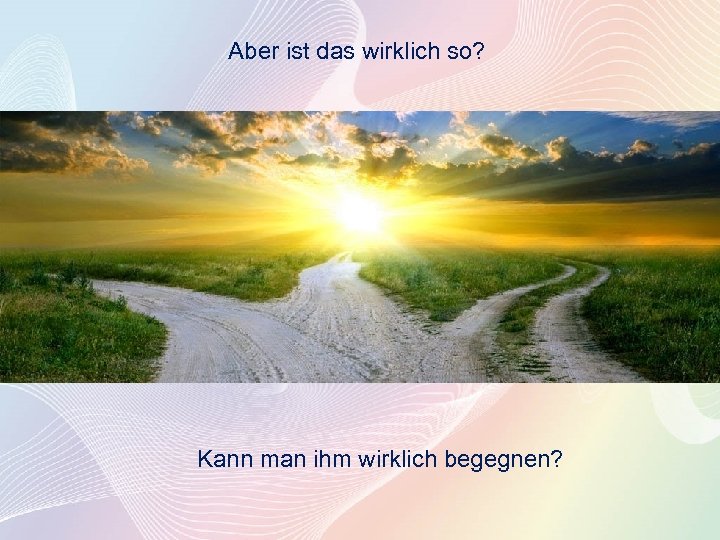 Aber ist das wirklich so?

Kann man ihm wirklich begegnen?